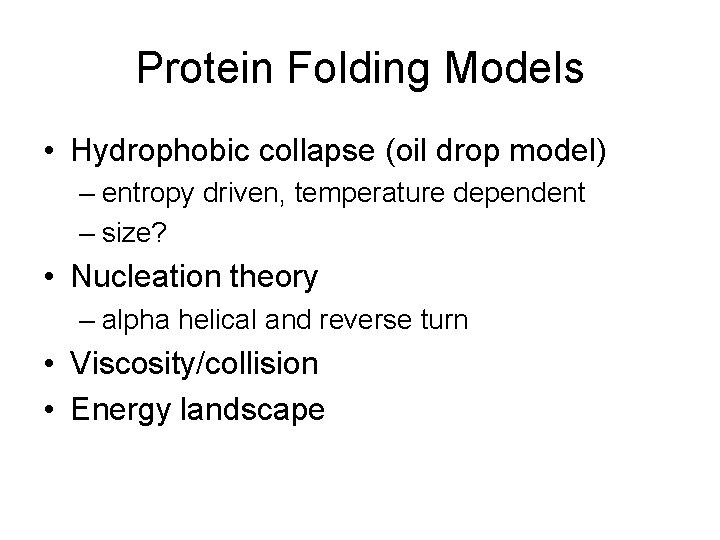 Protein Folding Models

• Hydrophobic collapse (oil drop model)
  – entropy driven, temperature dependent
  – size?
• Nucleation theory
  – alpha helical and reverse turn
• Viscosity/collision
• Energy landscape